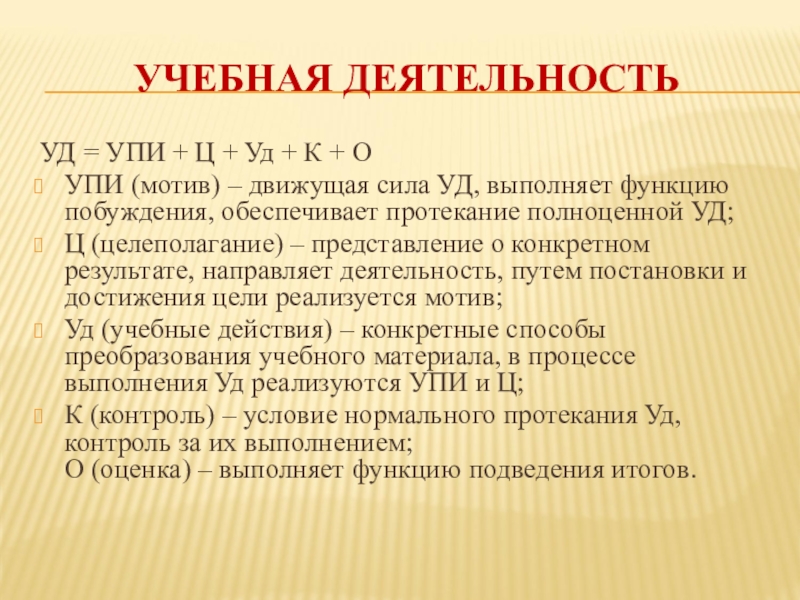 УЧЕБНАЯ ДЕЯТЕЛЬНОСТЬ

УД = УПИ + Ц + Уд + К + О

УПИ (мотив) – движущая сила УД, выполняет функцию побуждения, обеспечивает протекание полноценной УД;

Ц (целеполагание) – представление о конкретном результате, направляет деятельность, путем постановки и достижения цели реализуется мотив;

Уд (учебные действия) – конкретные способы преобразования учебного материала, в процессе выполнения Уд реализуются УПИ и Ц;

К (контроль) – условие нормального протекания Уд, контроль за их выполнением;
О (оценка) – выполняет функцию подведения итогов.